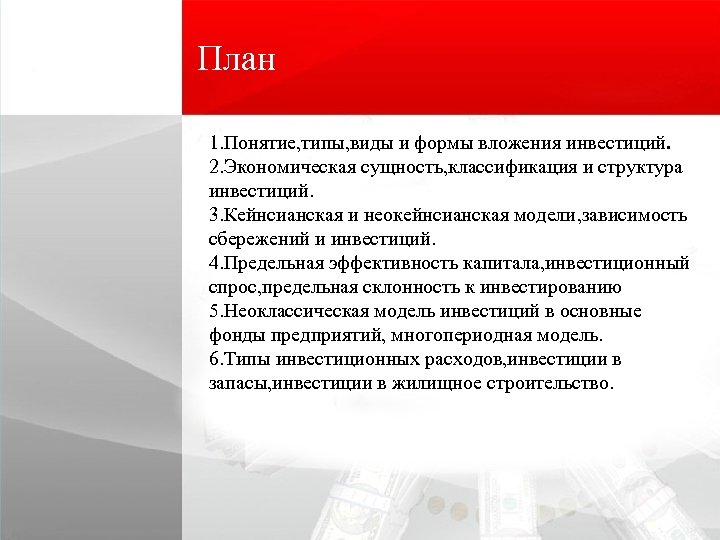 План

1.Понятие,типы,виды и формы вложения инвестиций.
2.Экономическая сущность,классификация и структура инвестиций.
3.Кейнсианская и неокейнсианская модели,зависимость сбережений и инвестиций.
4.Предельная эффективность капитала,инвестиционный спрос,предельная склонность к инвестированию
5.Неоклассическая модель инвестиций в основные фонды предприятий, многопериодная модель.
6.Типы инвестиционных расходов,инвестиции в запасы,инвестиции в жилищное строительство.